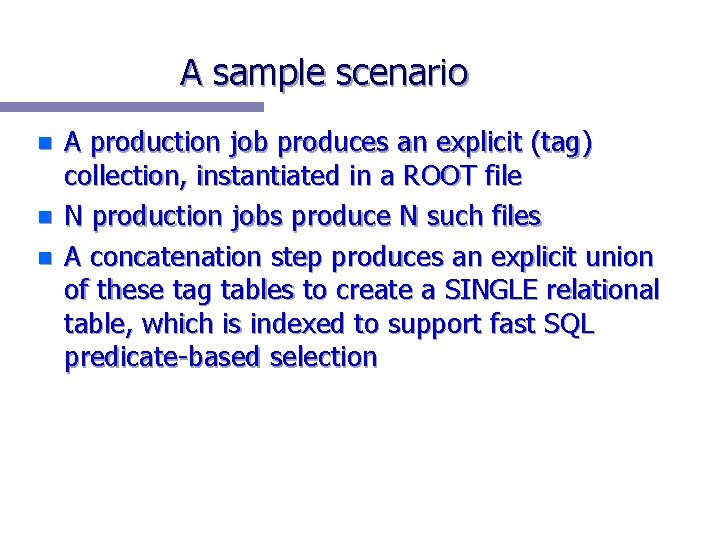 A sample scenario

- A production job produces an explicit (tag) collection, instantiated in a ROOT file
- N production jobs produce N such files
- A concatenation step produces an explicit union of these tag tables to create a SINGLE relational table, which is indexed to support fast SQL predicate-based selection